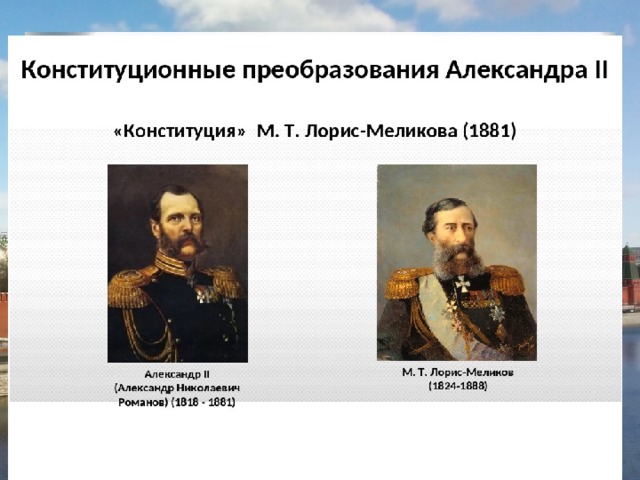 Конституционные преобразования Александра II

«Конституция» М. Т. Лорис-Меликова (1881)

Александр II
(Александр Николаевич
Романов) (1818 - 1881)

М. Т. Лорис-Меликов
(1824-1888)